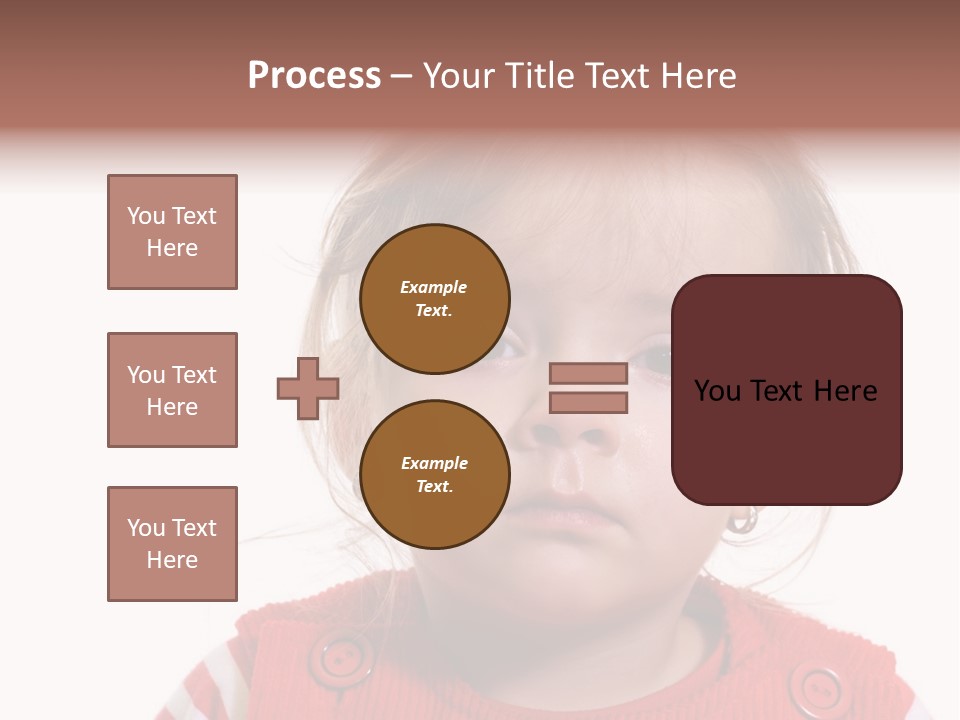 Process – Your Title Text Here

You Text Here

You Text Here

You Text Here

Example Text.

Example Text.

You Text Here